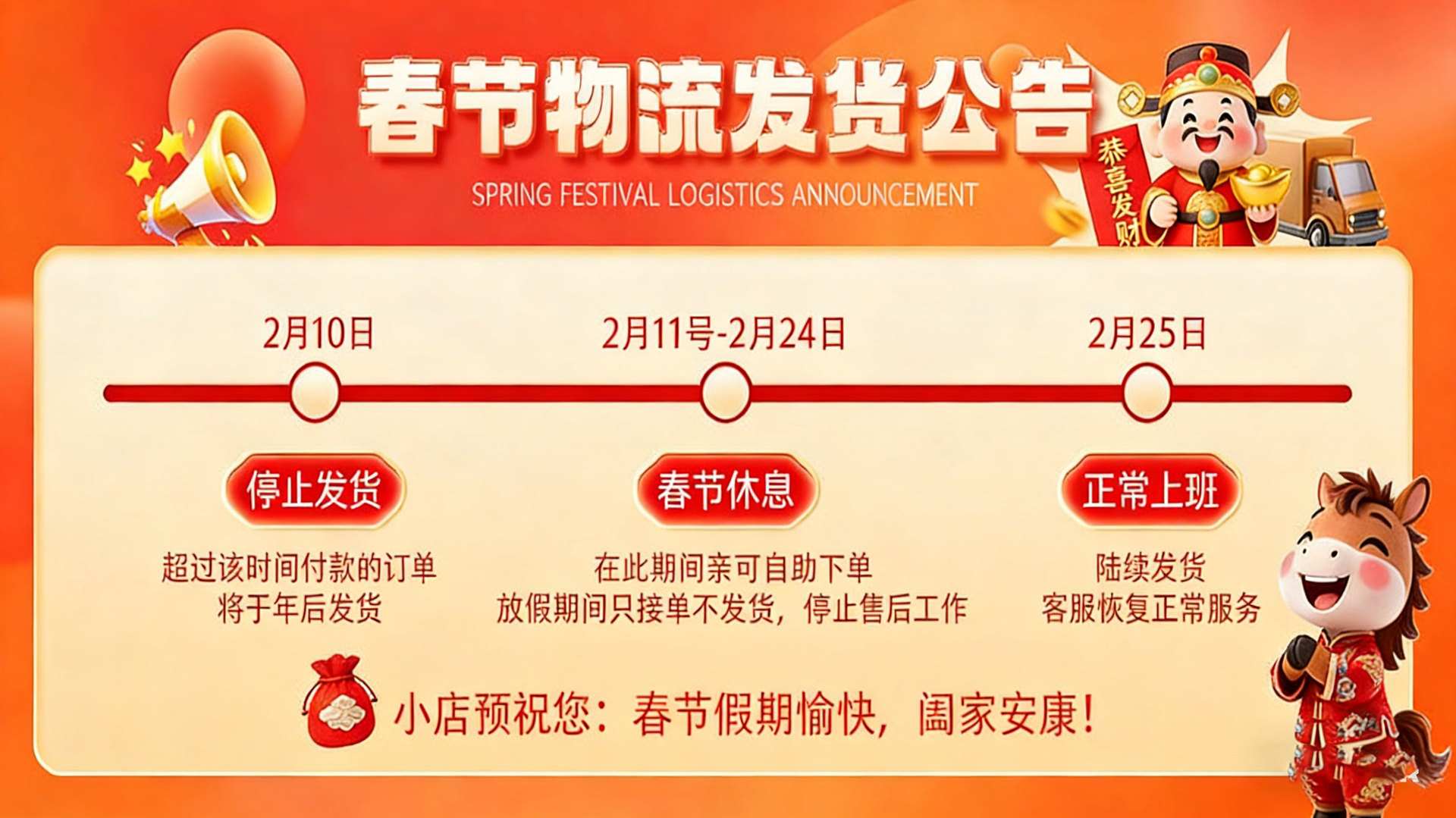 春节物流发货公告

SPRING FESTIVAL LOGISTICS ANNOUNCEMENT

恭喜发财

2月10日

停止发货

超过该时间付款的订单
将于年后发货

2月11号-2月24日

春节休息

在此期间亲可自助下单
放假期间只接单不发货，停止售后工作

2月25日

正常上班

陆续发货
客服恢复正常服务

小店预祝您：春节假期愉快，阖家安康！